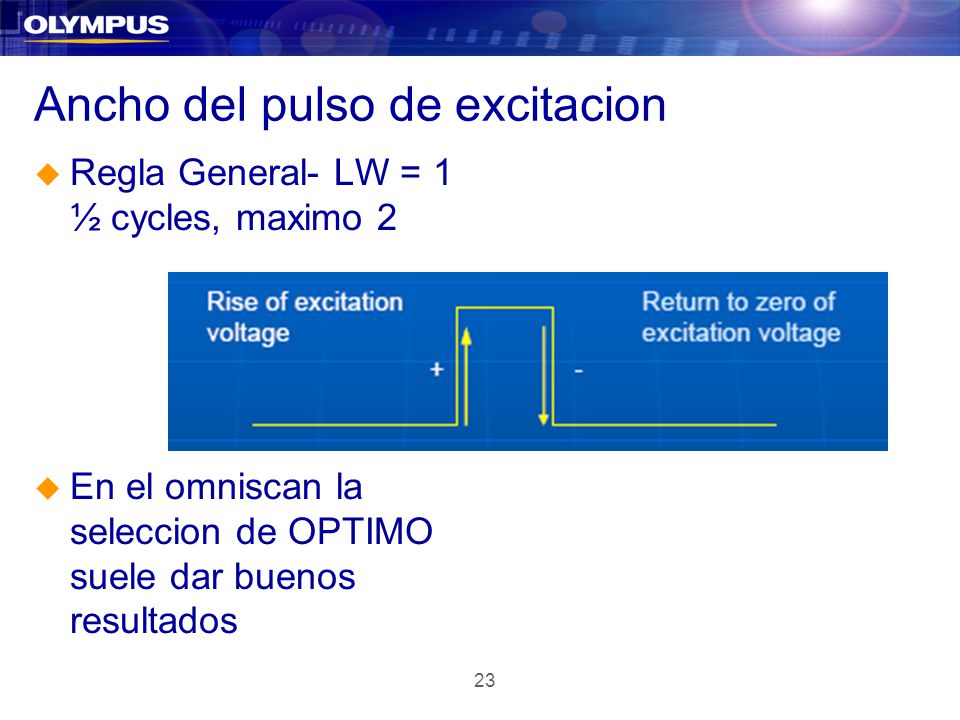 OLYMPUS

Ancho del pulso de excitacion

Regla General- LW = 1 ½ cycles, maximo 2

Rise of excitation voltage

+

-

Return to zero of excitation voltage

En el omniscan la seleccion de OPTIMO suele dar buenos resultados

23